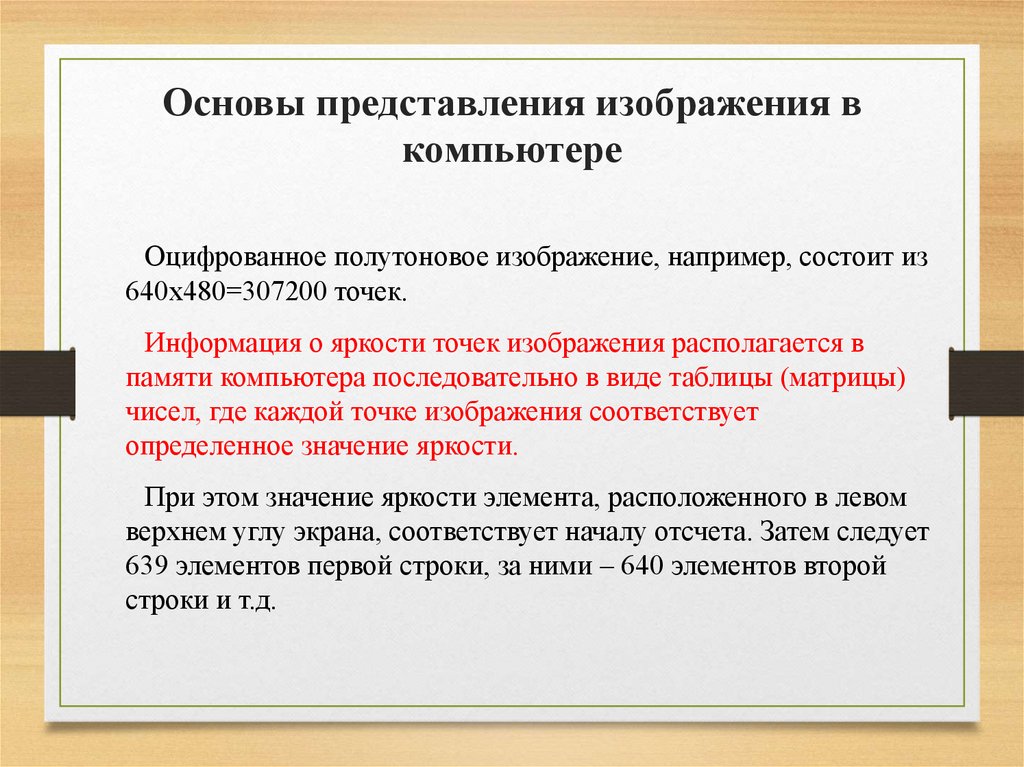 Основы представления изображения в компьютере

Оцифрованное полутоновое изображение, например, состоит из 640х480=307200 точек.

Информация о яркости точек изображения располагается в памяти компьютера последовательно в виде таблицы (матрицы) чисел, где каждой точке изображения соответствует определенное значение яркости.

При этом значение яркости элемента, расположенного в левом верхнем углу экрана, соответствует началу отсчета. Затем следует 639 элементов первой строки, за ними – 640 элементов второй строки и т.д.